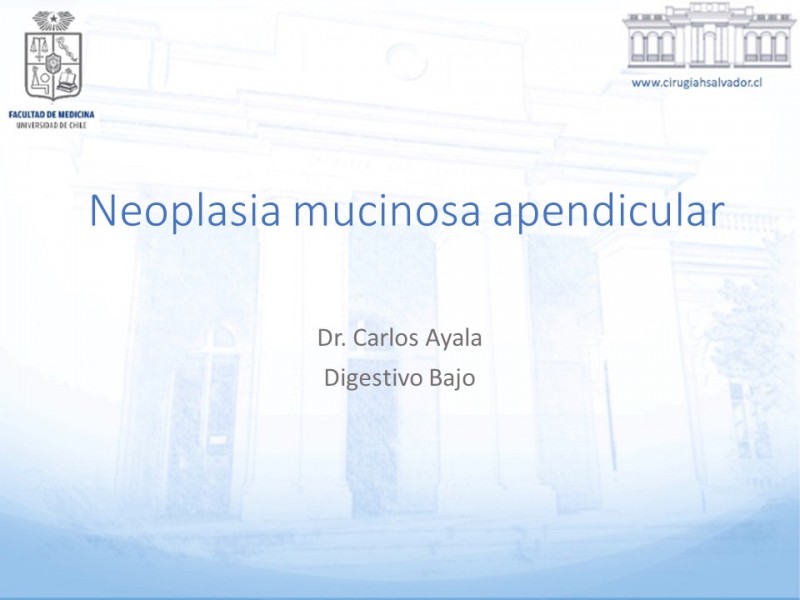 FACULTAD DE MEDICINA
UNIVERSIDAD DE CHILE

www.cirugiahsalvador.cl

Neoplasia mucinosa apendicular

Dr. Carlos Ayala
Digestivo Bajo